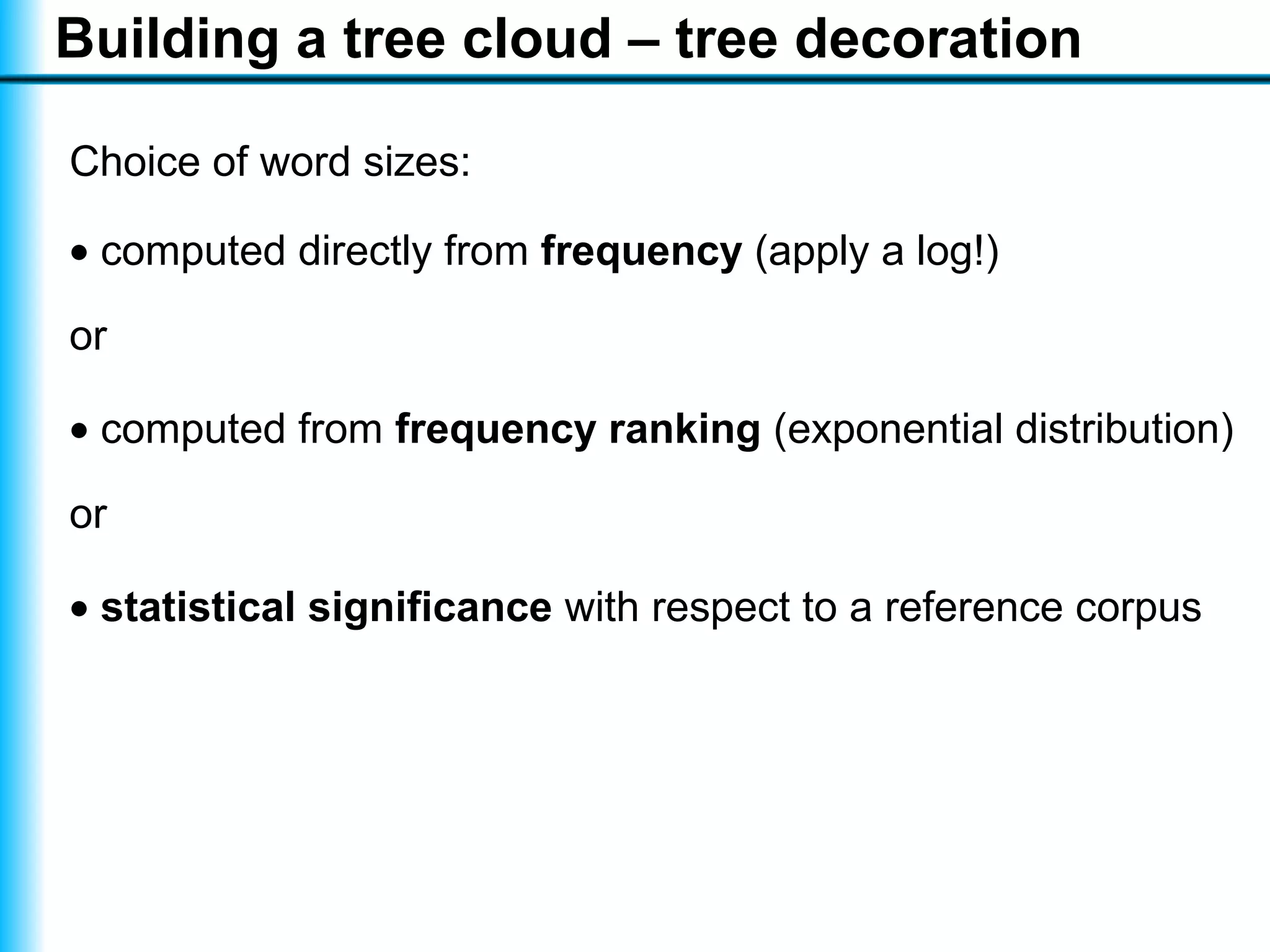 Building a tree cloud – tree decoration

Choice of word sizes:

• computed directly from frequency (apply a log!)

or

• computed from frequency ranking (exponential distribution)

or

• statistical significance with respect to a reference corpus